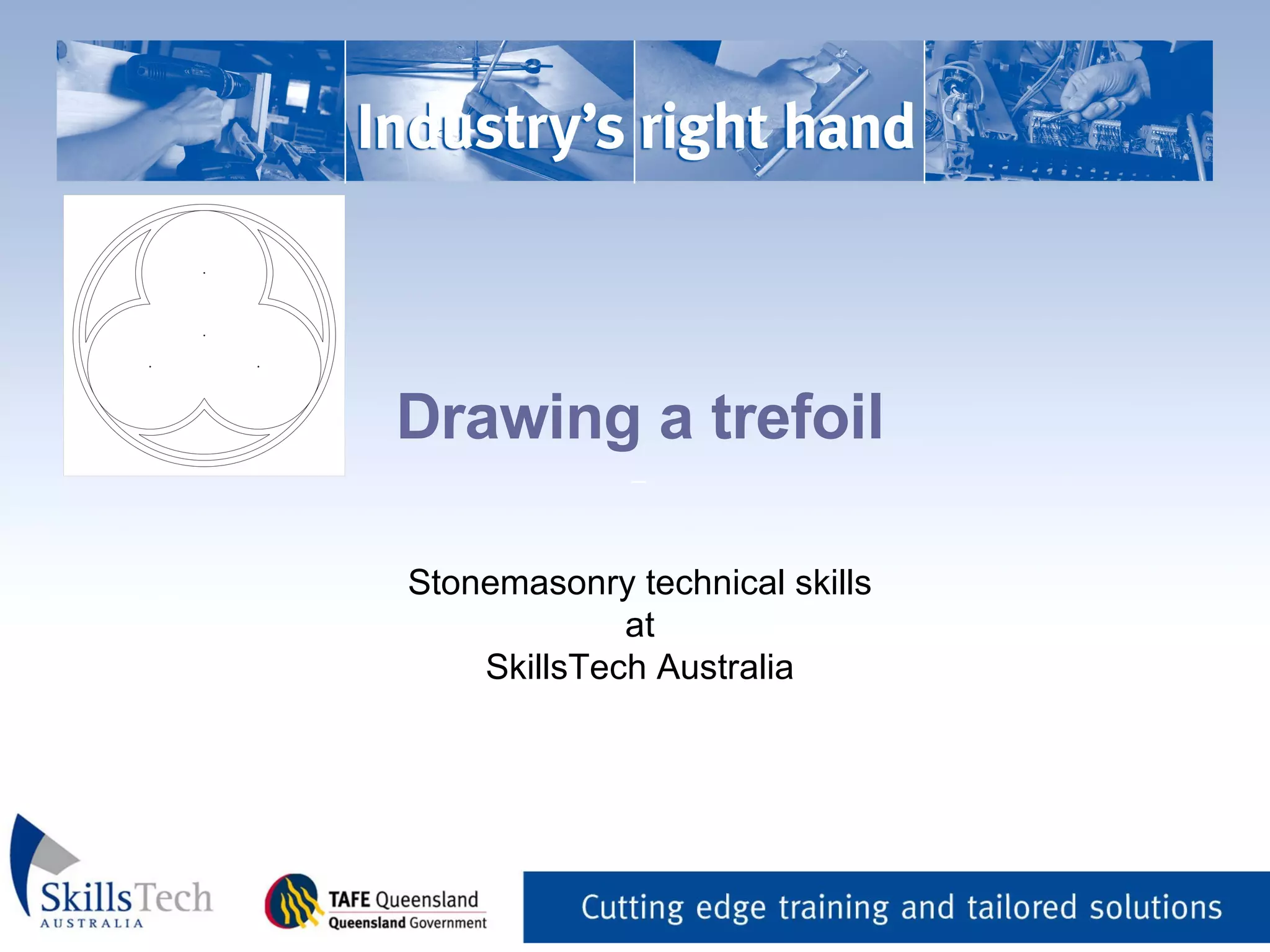 Industry's right hand

Drawing a trefoil

Stonemasonry technical skills
at
SkillsTech Australia

SkillsTech
AUSTRALIA

TAFE Queensland
Queensland Government

Cutting edge training and tailored solutions